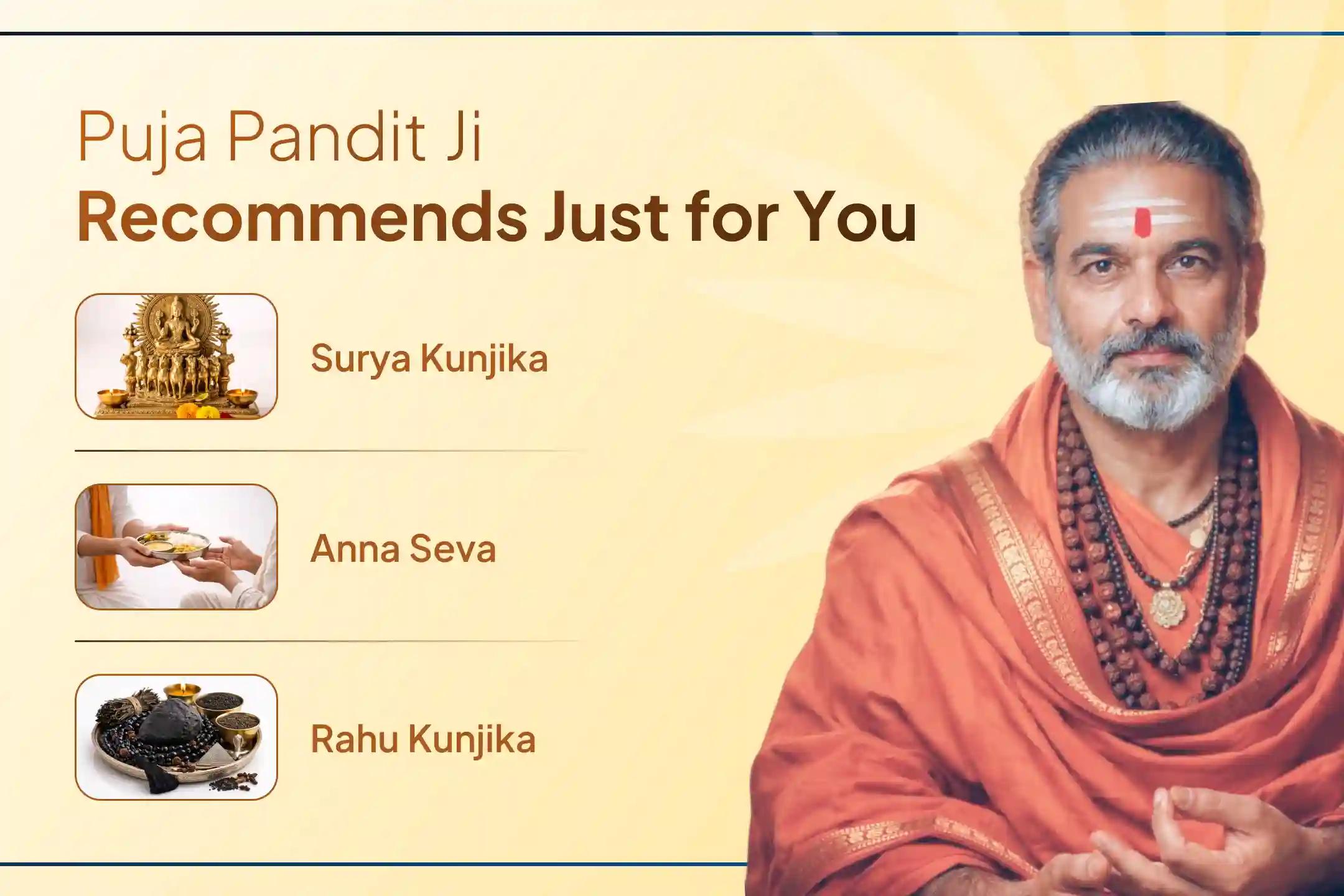 Puja Pandit Ji
Recommends Just for You

Surya Kunjika

Anna Seva

Rahu Kunjika